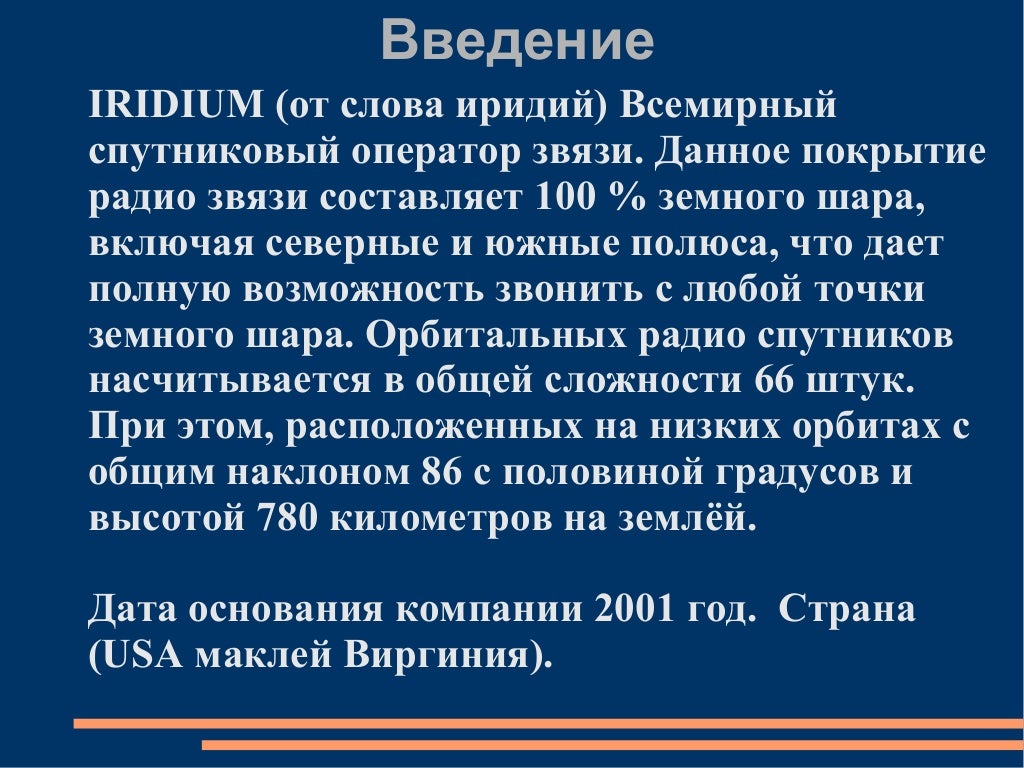 Введение

IRIDIUM (от слова иридий) Всемирный спутниковый оператор звязи. Данное покрытие радио звязи составляет 100 % земного шара, включая северные и южные полюса, что дает полную возможность звонить с любой точки земного шара. Орбитальных радио спутников насчитывается в общей сложности 66 штук. При этом, расположенных на низких орбитах с общим наклоном 86 с половиной градусов и высотой 780 километров на землёй.

Дата основания компании 2001 год.  Страна (USA маклей Виргиния).